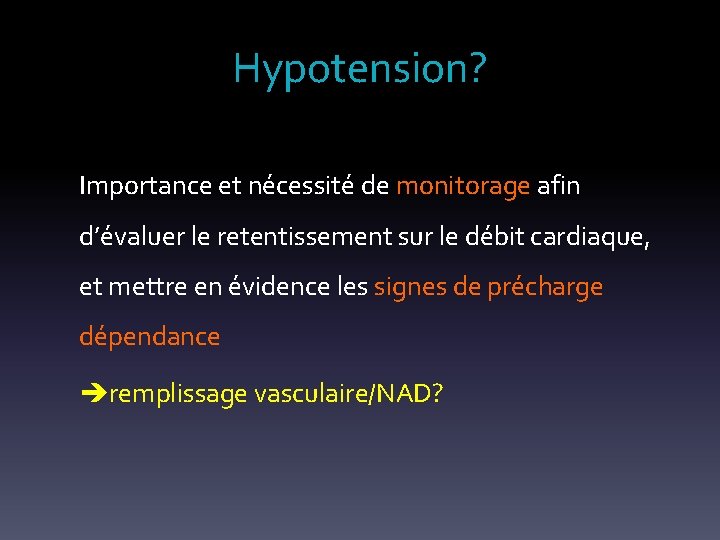 Hypotension?

Importance et nécessité de monitorage afin d'évaluer le retentissement sur le débit cardiaque, et mettre en évidence les signes de précharge dépendance

→remplissage vasculaire/NAD?